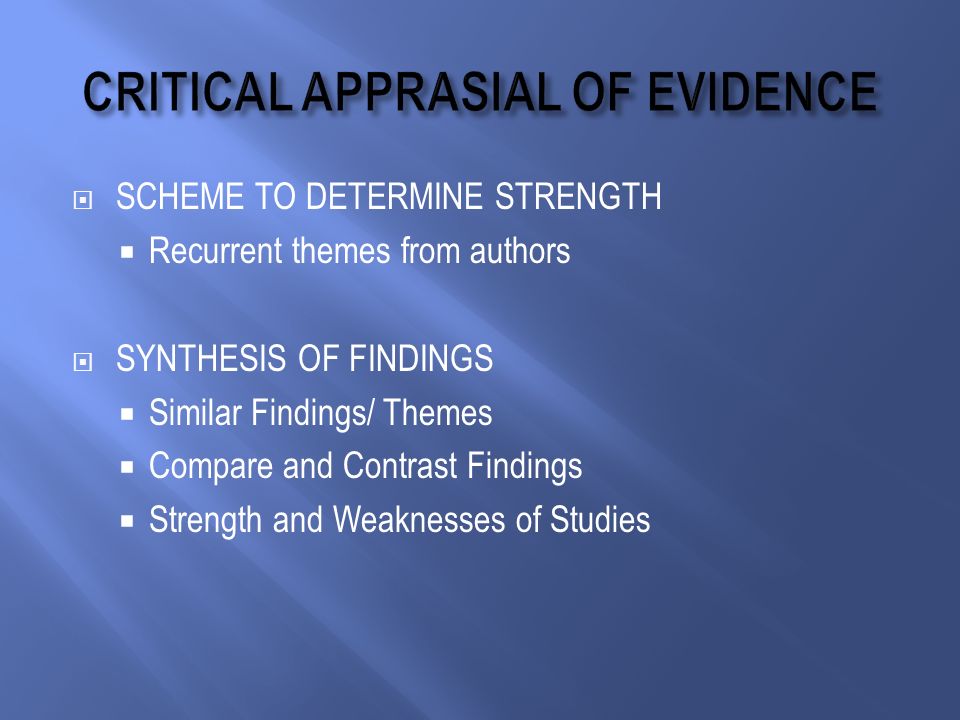 CRITICAL APPRASIAL OF EVIDENCE

SCHEME TO DETERMINE STRENGTH
Recurrent themes from authors

SYNTHESIS OF FINDINGS
Similar Findings/ Themes
Compare and Contrast Findings
Strength and Weaknesses of Studies